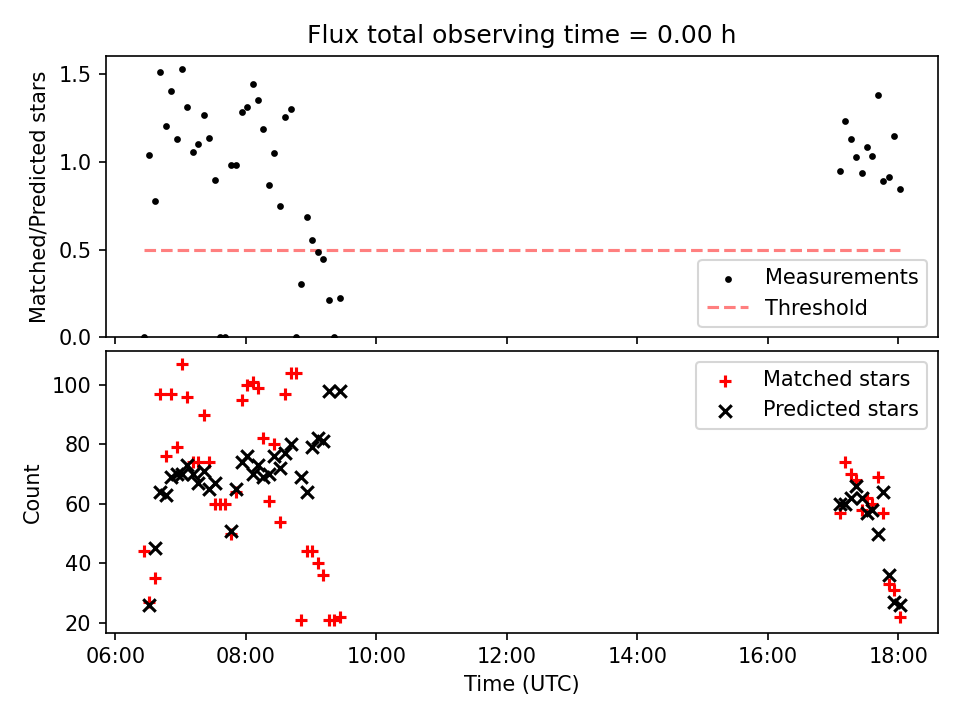 Flux total observing time = 0.00 h

Matched/Predicted stars

1.5
1.0
0.5
0.0

Measurements
Threshold

Count

100
80
60
40
20

Matched stars
Predicted stars

06:00 08:00 10:00 12:00 14:00 16:00 18:00

Time (UTC)